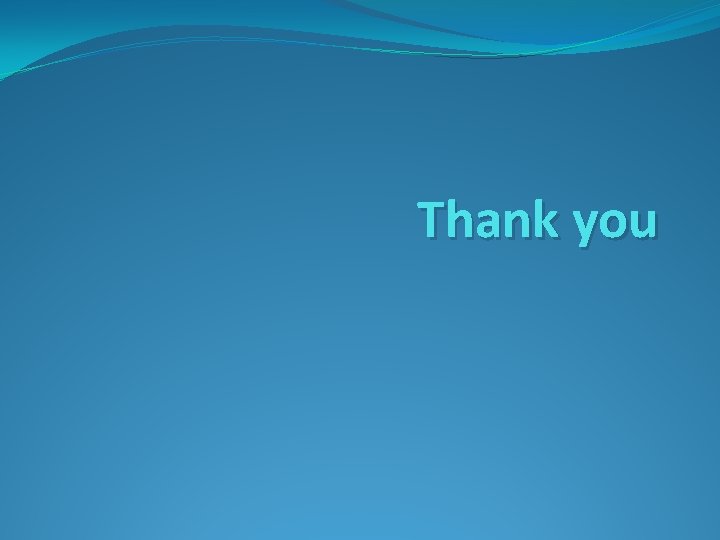 Thank you